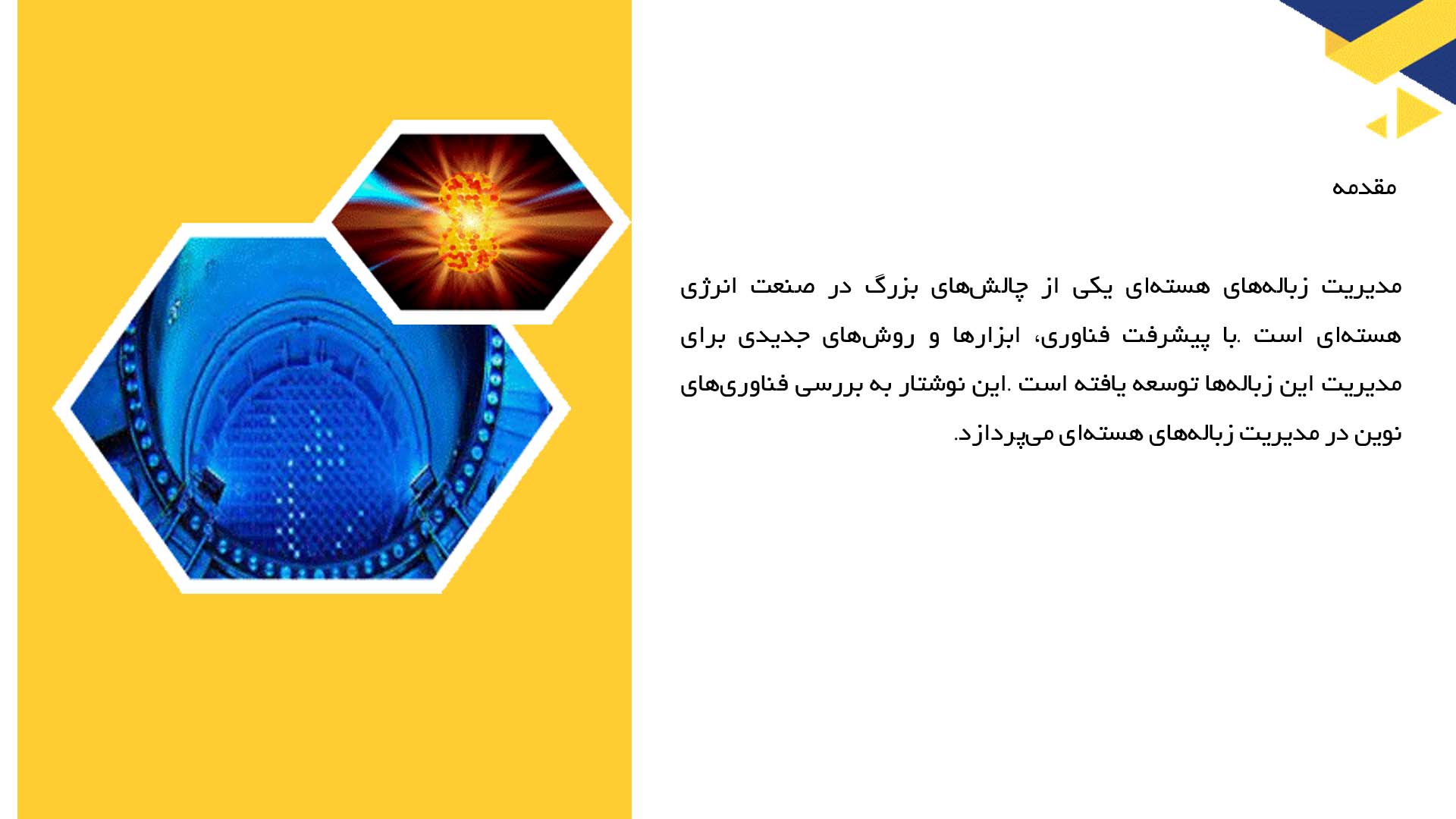 مقدمه

مدیریت زباله‌های هسته‌ای یکی از چالش‌های بزرگ در صنعت انرژی هسته‌ای است .با پیشرفت فناوری، ابزارها و روش‌های جدیدی برای مدیریت این زباله‌ها توسعه یافته است .این نوشتار به بررسی فناوری‌های نوین در مدیریت زباله‌های هسته‌ای می‌پردازد.